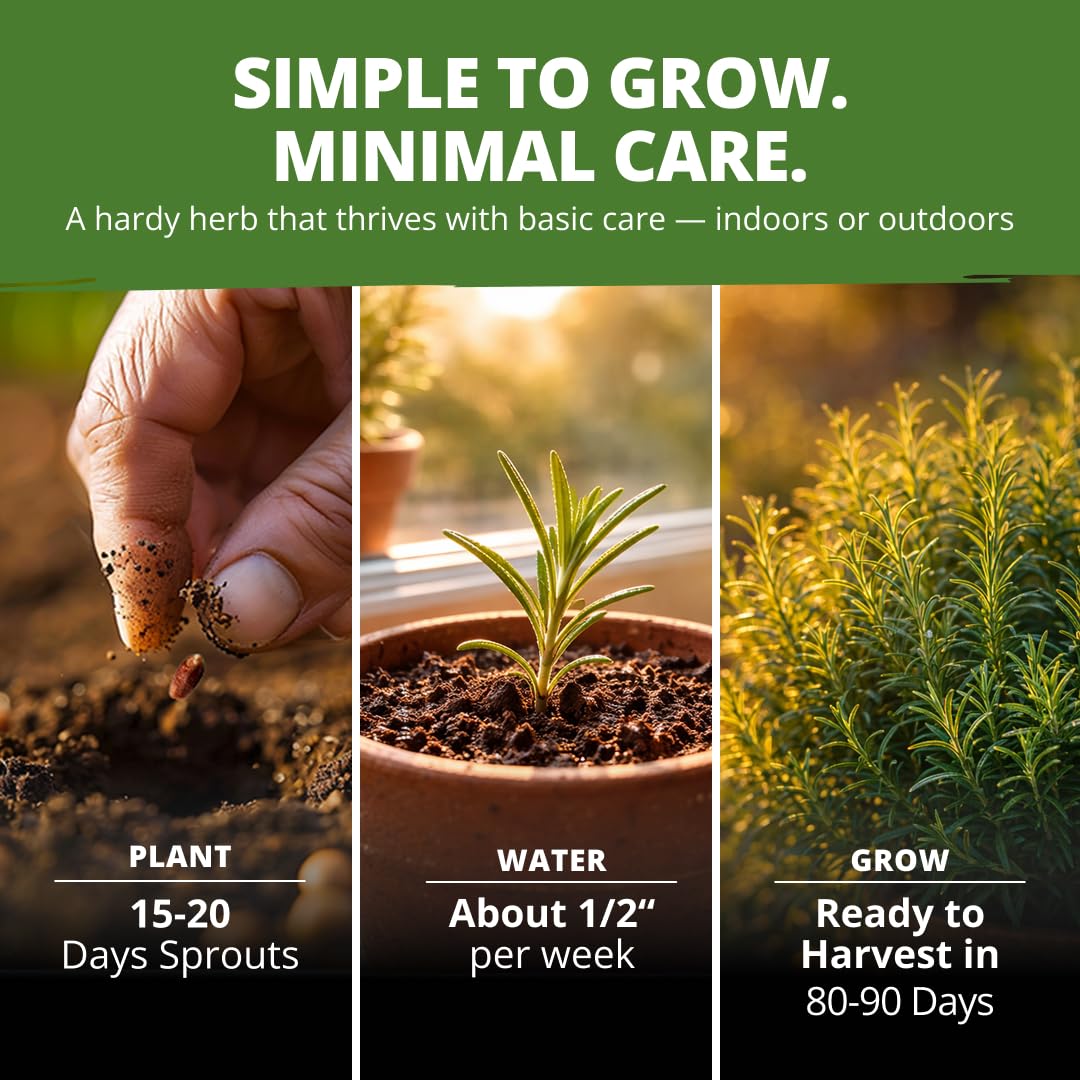 SIMPLE TO GROW.
MINIMAL CARE.
A hardy herb that thrives with basic care — indoors or outdoors

PLANT
15-20
Days Sprouts

WATER
About 1/2“
per week

GROW
Ready to
Harvest in
80-90 Days